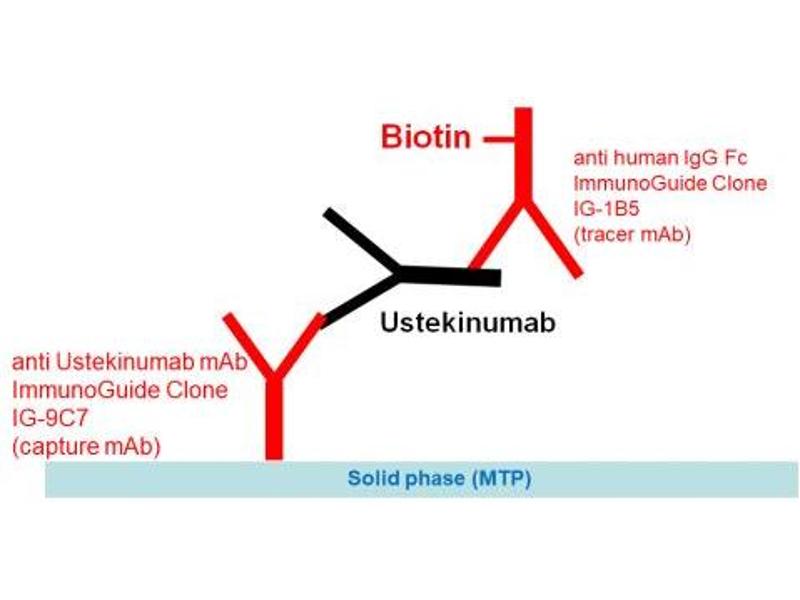 Biotin

anti human IgG Fc
ImmunoGuide Clone
IG-1B5
(tracer mAb)

Ustekinumab

anti Ustekinumab mAb
ImmunoGuide Clone
IG-9C7
(capture mAb)

Solid phase (MTP)